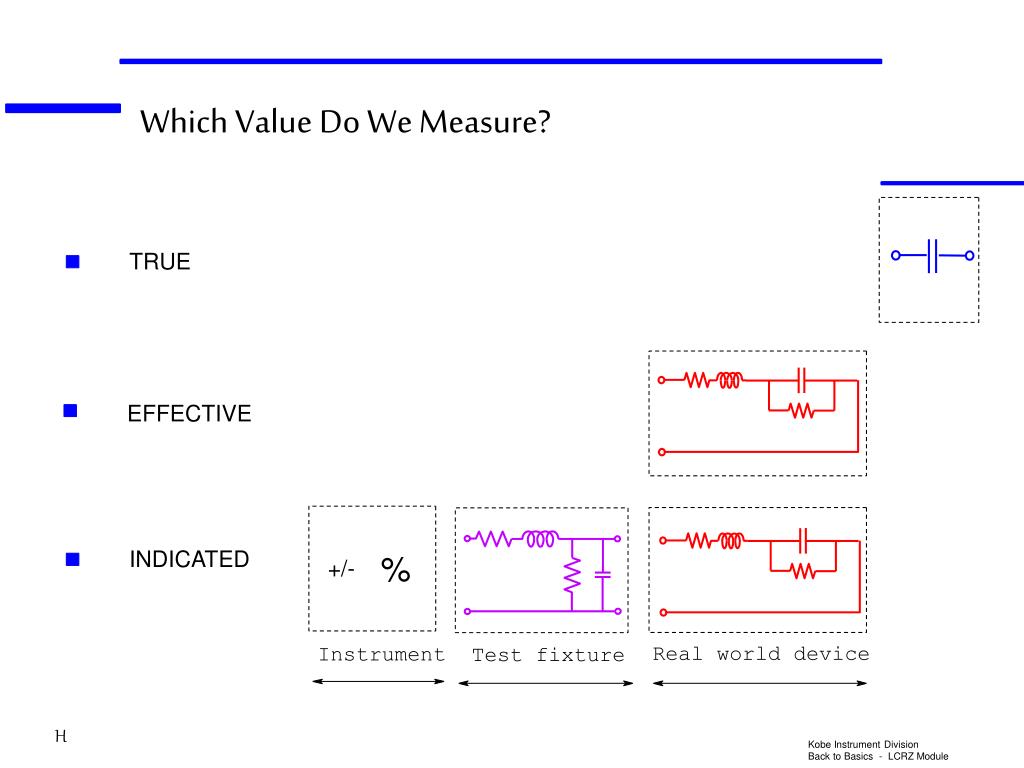 Which Value Do We Measure?

TRUE

EFFECTIVE

INDICATED

+/- %

Instrument

Test fixture

Real world device

H

Kobe Instrument Division
Back to Basics - LCRZ Module